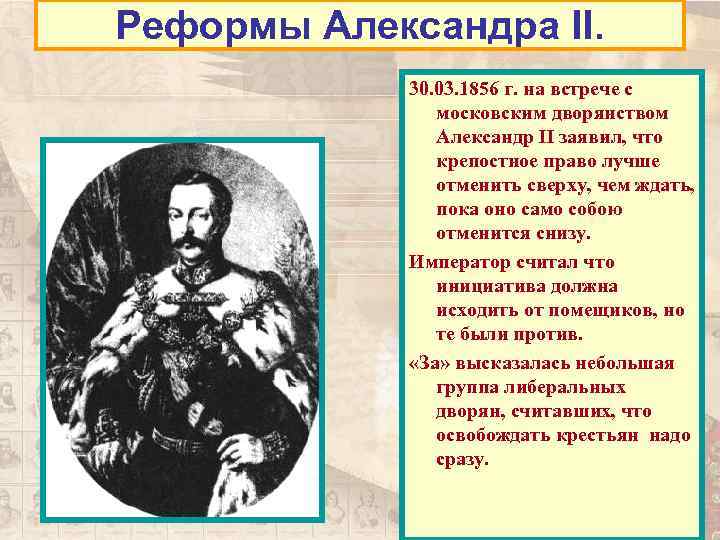 Реформы Александра II.

30.03.1856 г. на встрече с московским дворянством Александр II заявил, что крепостное право лучше отменить сверху, чем ждать, пока оно само собою отменится снизу.

Император считал что инициатива должна исходить от помещиков, но те были против.

«За» высказалась небольшая группа либеральных дворян, считавших, что освобождать крестьян надо сразу.